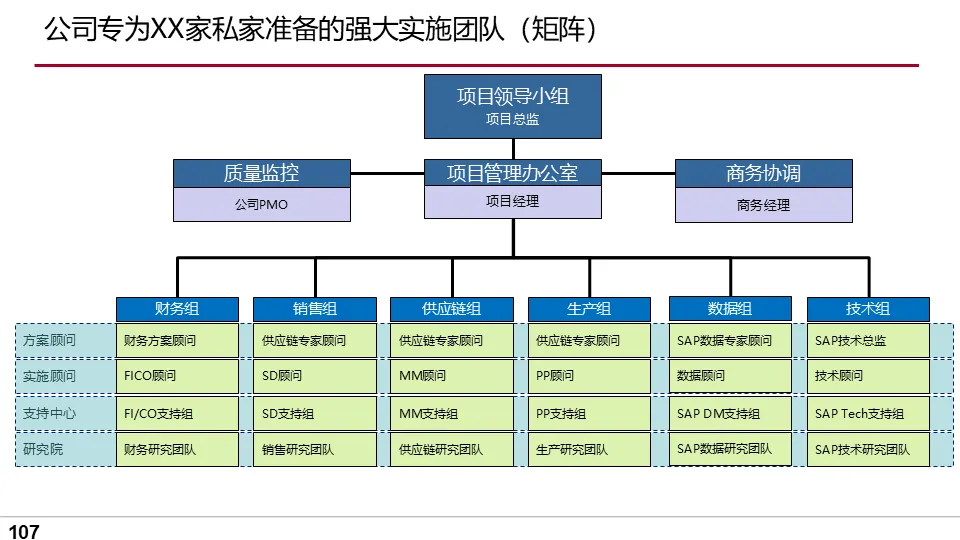 公司专为XX家私家准备的强大实施团队（矩阵）

项目领导小组
项目总监

质量监控
公司PMO

项目管理办公室
项目经理

商务协调
商务经理

|  | 财务组 | 销售组 | 供应链组 | 生产组 | 数据组 | 技术组 |
|---|---|---|---|---|---|---|
| 方案顾问 | 财务方案顾问 | 供应链专家顾问 | 供应链专家顾问 | 供应链专家顾问 | SAP数据专家顾问 | SAP技术总监 |
| 实施顾问 | FICO顾问 | SD顾问 | MM顾问 | PP顾问 | 数据顾问 | 技术顾问 |
| 支持中心 | FI/CO支持组 | SD支持组 | MM支持组 | PP支持组 | SAP DM支持组 | SAP Tech支持组 |
| 研究院 | 财务研究团队 | 销售研究团队 | 供应链研究团队 | 生产研究团队 | SAP数据研究团队 | SAP技术研究团队 |

107